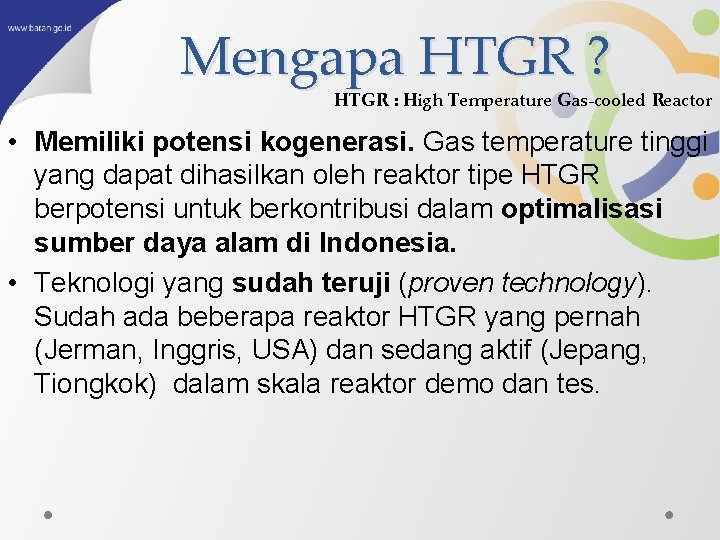 www.batan.go.id

Mengapa HTGR ?

HTGR : High Temperature Gas-cooled Reactor

• Memiliki potensi kogenerasi. Gas temperature tinggi yang dapat dihasilkan oleh reaktor tipe HTGR berpotensi untuk berkontribusi dalam optimalisasi sumber daya alam di Indonesia.

• Teknologi yang sudah teruji (proven technology). Sudah ada beberapa reaktor HTGR yang pernah (Jerman, Inggris, USA) dan sedang aktif (Jepang, Tiongkok) dalam skala reaktor demo dan tes.